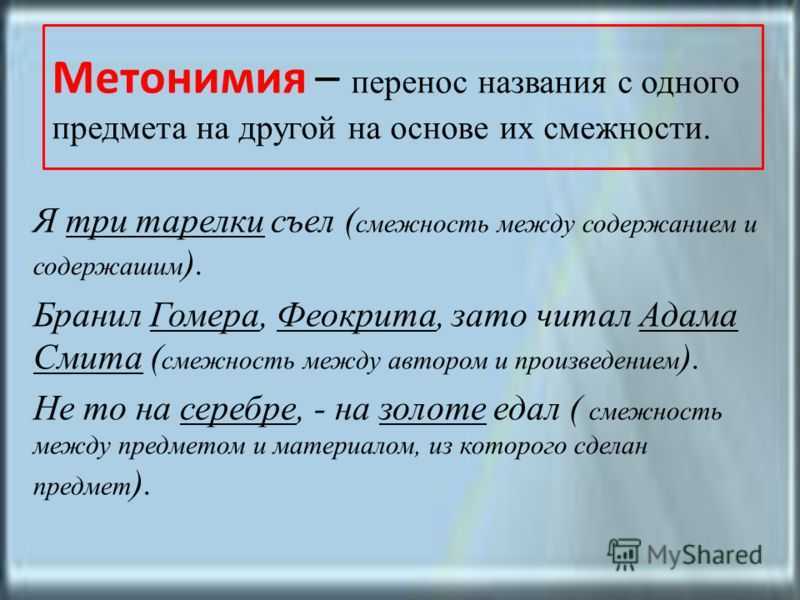 Метонимия – перенос названия с одного предмета на другой на основе их смежности.

Я три тарелки съел (смежность между содержанием и содержашим).

Бранил Гомера, Феокрита, зато читал Адама Смита (смежность между автором и произведением).

Не то на серебре, - на золоте едал ( смежность между предметом и материалом, из которого сделан предмет).

MyShared